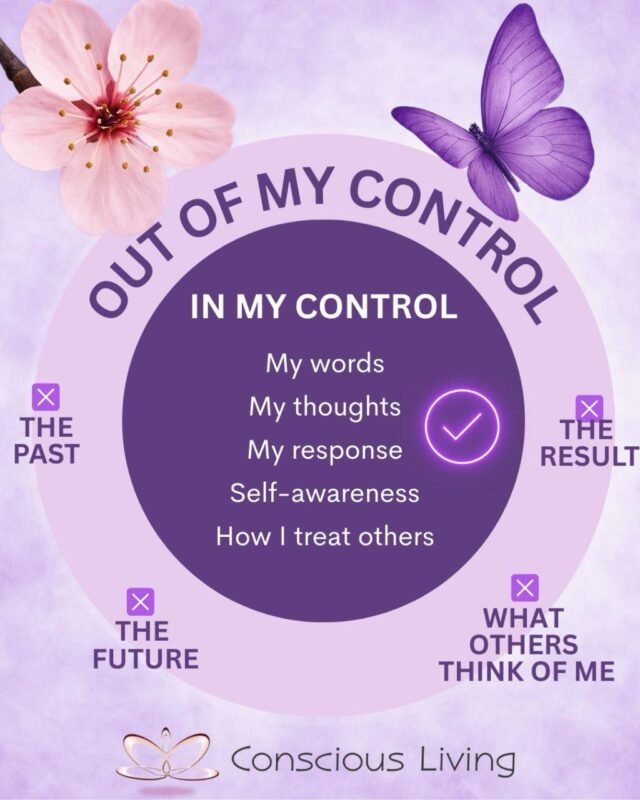 OUT OF MY CONTROL

IN MY CONTROL

My words
My thoughts
My response
Self-awareness
How I treat others

THE PAST

THE RESULT

THE FUTURE

WHAT OTHERS THINK OF ME

Conscious Living